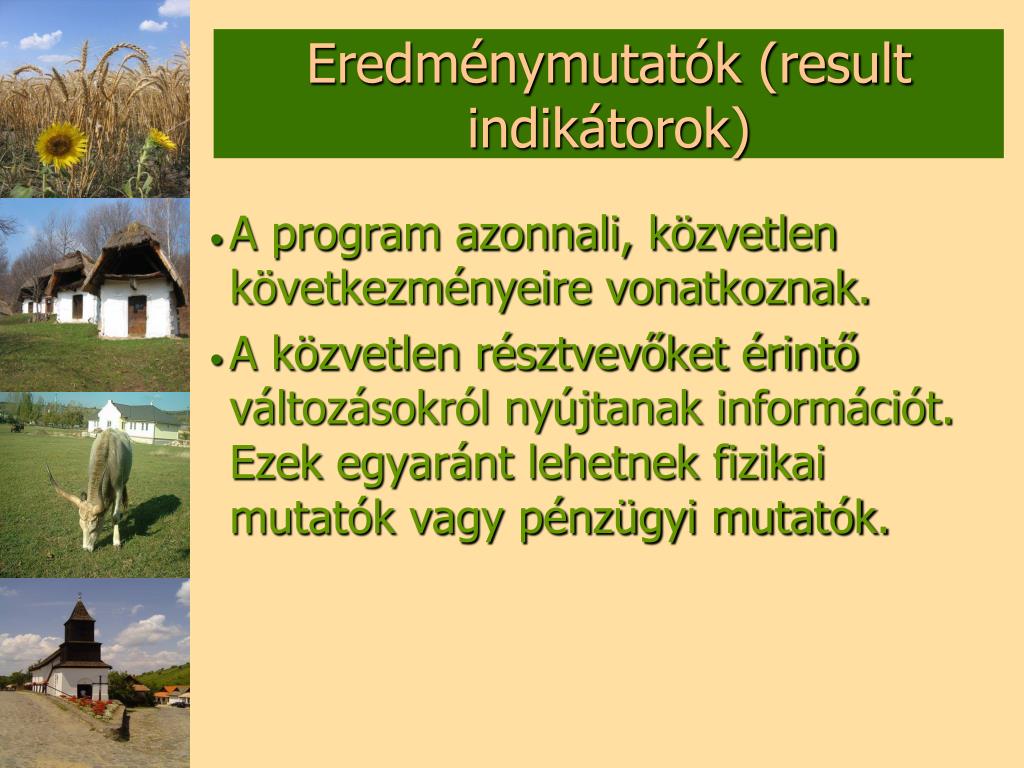 Eredménymutatók (result indikátorok)

• A program azonnali, közvetlen következményeire vonatkoznak.

• A közvetlen résztvevőket érintő változásokról nyújtanak információt. Ezek egyaránt lehetnek fizikai mutatók vagy pénzügyi mutatók.